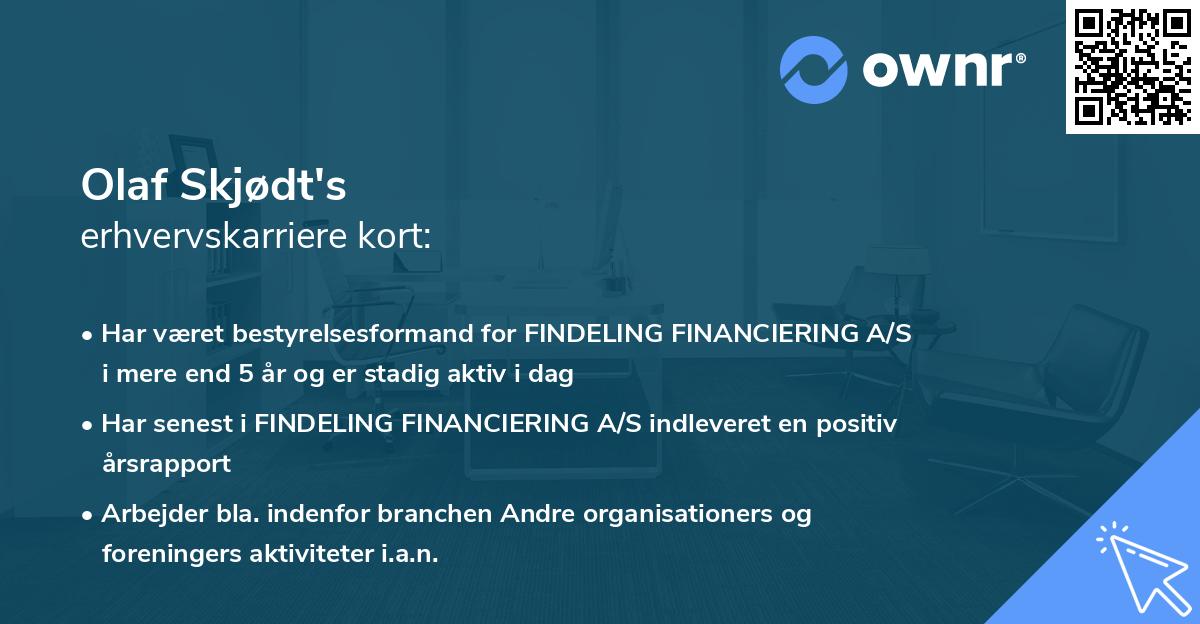 ownr®

Olaf Skjødt's
erhvervskarriere kort:

• Har været bestyrelsesformand for FINDELING FINANCIERING A/S i mere end 5 år og er stadig aktiv i dag

• Har senest i FINDELING FINANCIERING A/S indleveret en positiv årsrapport

• Arbejder bla. indenfor branchen Andre organisationers og foreningers aktiviteter i.a.n.